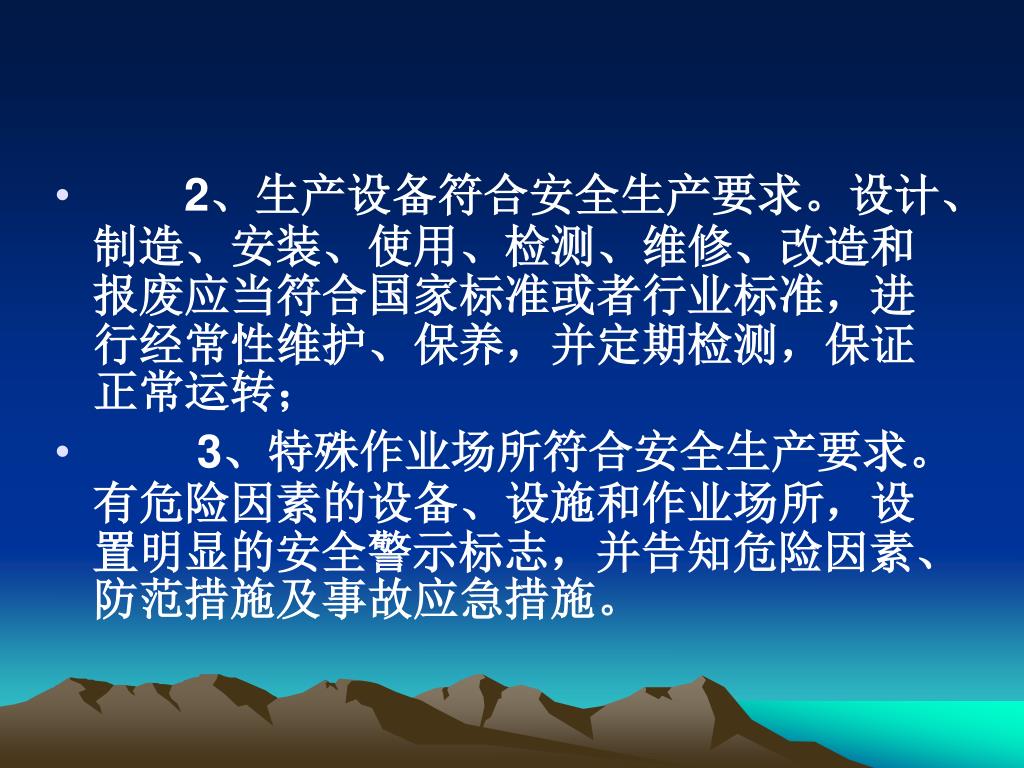 • 2、生产设备符合安全生产要求。设计、制造、安装、使用、检测、维修、改造和报废应当符合国家标准或者行业标准，进行经常性维护、保养，并定期检测，保证正常运转；

• 3、特殊作业场所符合安全生产要求。有危险因素的设备、设施和作业场所，设置明显的安全警示标志，并告知危险因素、防范措施及事故应急措施。